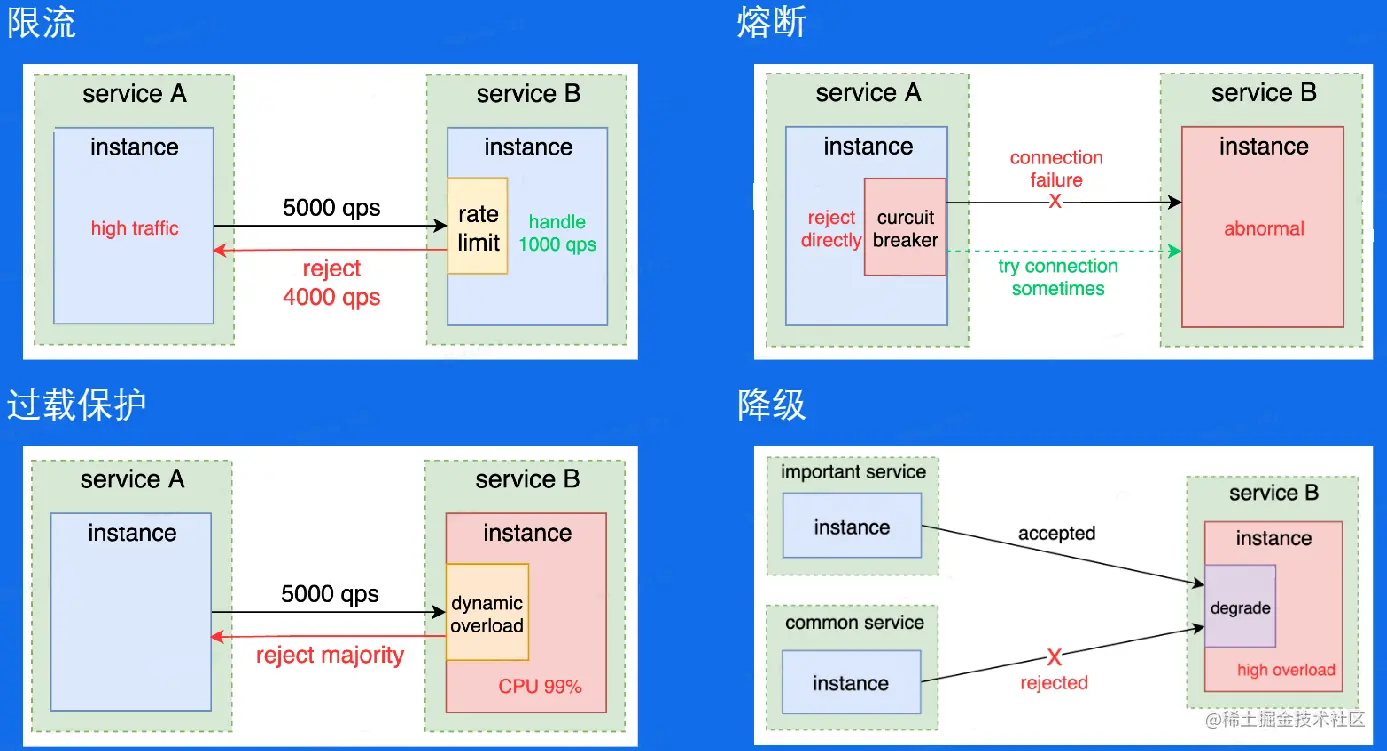 限流

service A

instance

high traffic

5000 qps

reject
4000 qps

service B

instance

rate limit

handle
1000 qps

熔断

service A

instance

reject directly

curcuit breaker

connection failure
X

try connection sometimes

service B

instance

abnormal

过载保护

service A

instance

5000 qps

reject majority

service B

instance

dynamic overload

CPU 99%

降级

important service

instance

accepted

common service

instance

X
rejected

service B

instance

degrade

high overload

@稀土掘金技术社区